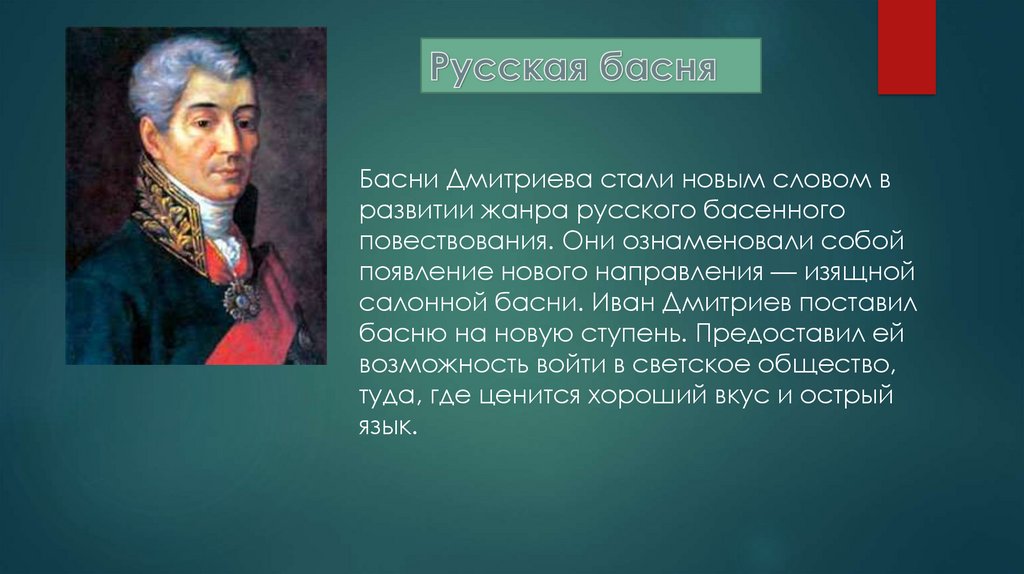 Русская басня

Басни Дмитриева стали новым словом в развитии жанра русского басенного повествования. Они ознаменовали собой появление нового направления — изящной салонной басни. Иван Дмитриев поставил басню на новую ступень. Предоставил ей возможность войти в светское общество, туда, где ценится хороший вкус и острый язык.